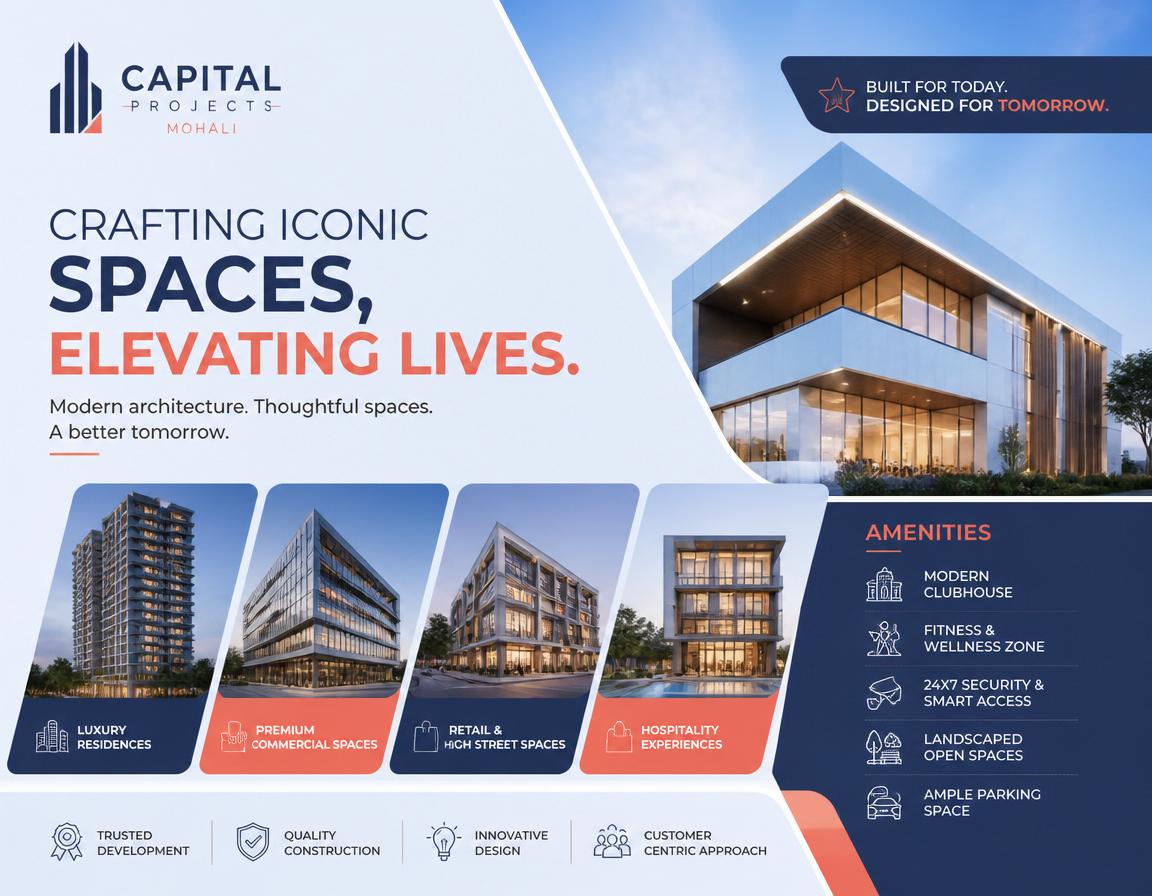 CAPITAL
PROJECTS
MOHALI

BUILT FOR TODAY.
DESIGNED FOR TOMORROW.

CRAFTING ICONIC
SPACES,
ELEVATING LIVES.

Modern architecture. Thoughtful spaces. A better tomorrow.

LUXURY
RESIDENCES

PREMIUM
COMMERCIAL SPACES

RETAIL &
HIGH STREET SPACES

HOSPITALITY
EXPERIENCES

AMENITIES

MODERN
CLUBHOUSE

FITNESS &
WELLNESS ZONE

24X7 SECURITY &
SMART ACCESS

LANDSCAPED
OPEN SPACES

AMPLE PARKING
SPACE

TRUSTED
DEVELOPMENT

QUALITY
CONSTRUCTION

INNOVATIVE
DESIGN

CUSTOMER
CENTRIC APPROACH